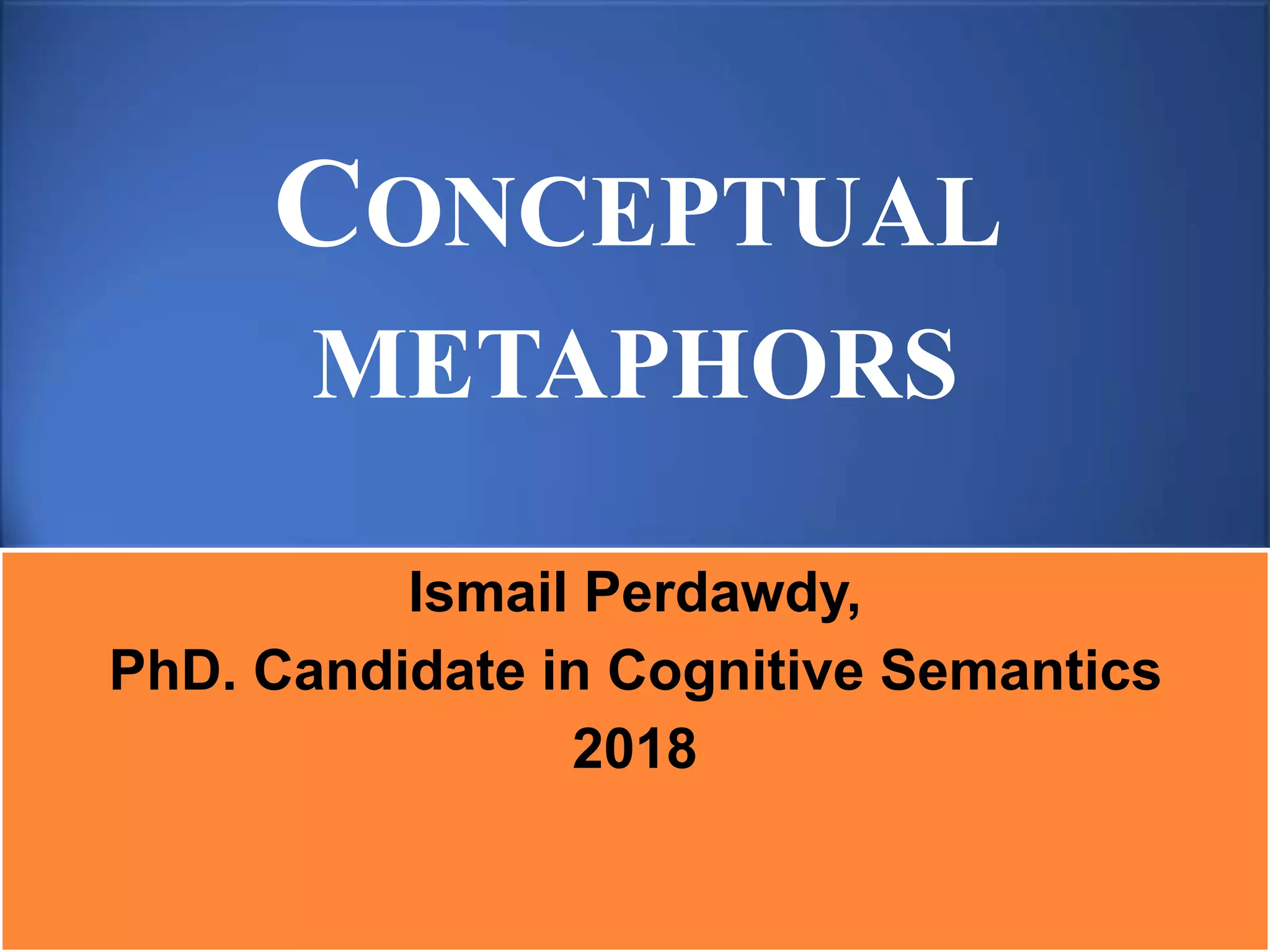 CONCEPTUAL METAPHORS

Ismail Perdawdy,
PhD. Candidate in Cognitive Semantics
2018